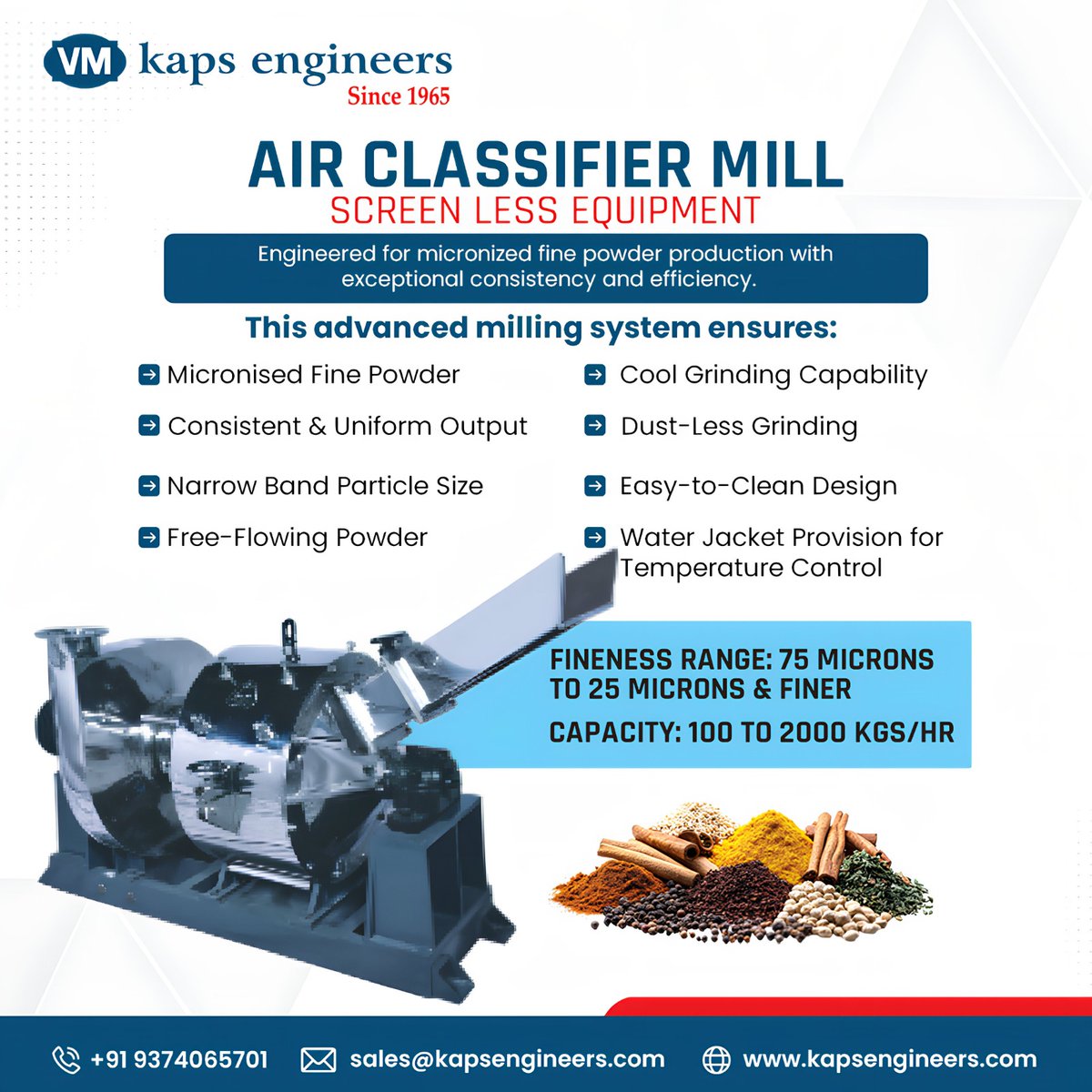 VM kaps engineers
Since 1965

AIR CLASSIFIER MILL
SCREEN LESS EQUIPMENT

Engineered for micronized fine powder production with exceptional consistency and efficiency.

This advanced milling system ensures:

Micronised Fine Powder
Consistent & Uniform Output
Narrow Band Particle Size
Free-Flowing Powder

Cool Grinding Capability
Dust-Less Grinding
Easy-to-Clean Design
Water Jacket Provision for Temperature Control

FINENESS RANGE: 75 MICRONS TO 25 MICRONS & FINER

CAPACITY: 100 TO 2000 KGS/HR

+91 9374065701 sales@kapsengineers.com www.kapsengineers.com